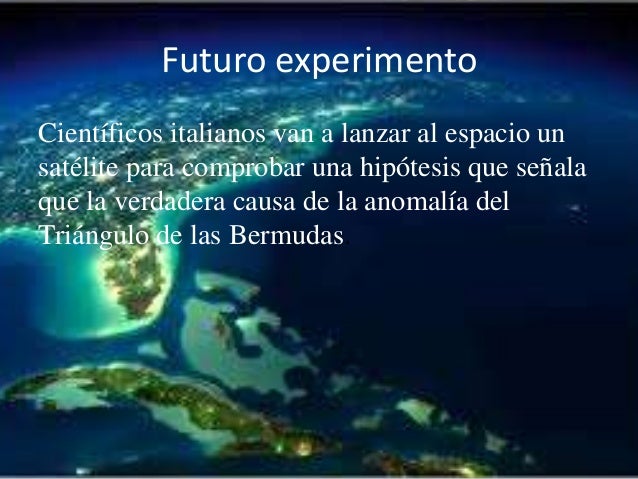 Futuro experimento

Científicos italianos van a lanzar al espacio un satélite para comprobar una hipótesis que señala que la verdadera causa de la anomalía del Triángulo de las Bermudas